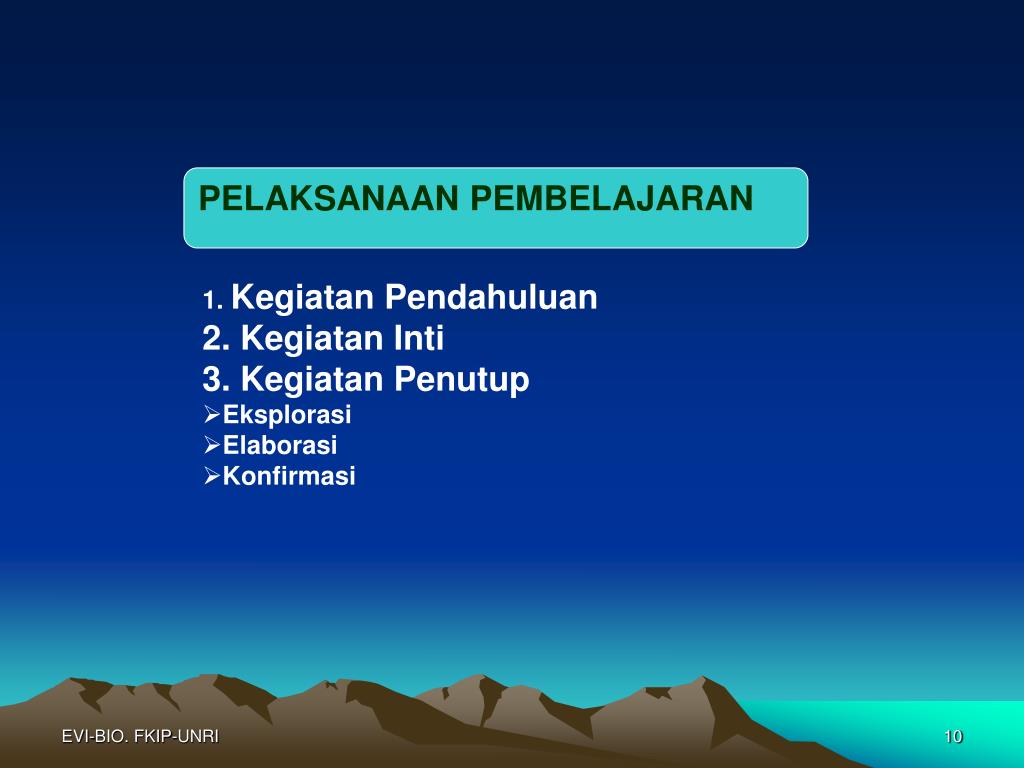 PELAKSANAAN PEMBELAJARAN

1. Kegiatan Pendahuluan
2. Kegiatan Inti
3. Kegiatan Penutup
➢Eksplorasi
➢Elaborasi
➢Konfirmasi

EVI-BIO. FKIP-UNRI

10